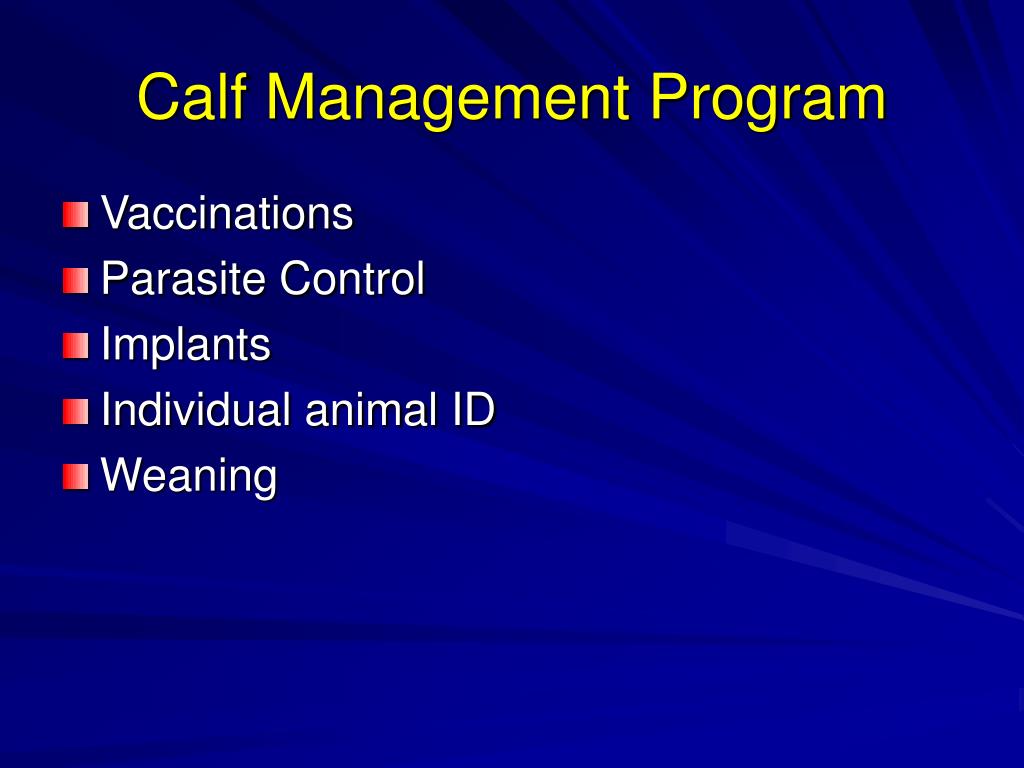 Calf Management Program

Vaccinations
Parasite Control
Implants
Individual animal ID
Weaning